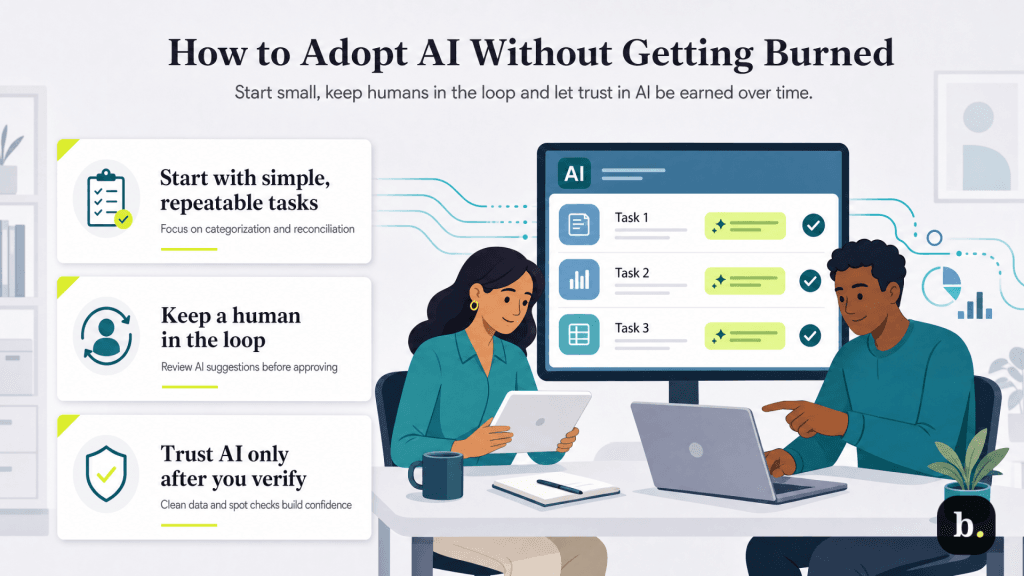 How to Adopt AI Without Getting Burned

Start small, keep humans in the loop and let trust in AI be earned over time.

Start with simple, repeatable tasks
Focus on categorization and reconciliation

Keep a human in the loop
Review AI suggestions before approving

Trust AI only after you verify
Clean data and spot checks build confidence

AI

Task 1

Task 2

Task 3

b.